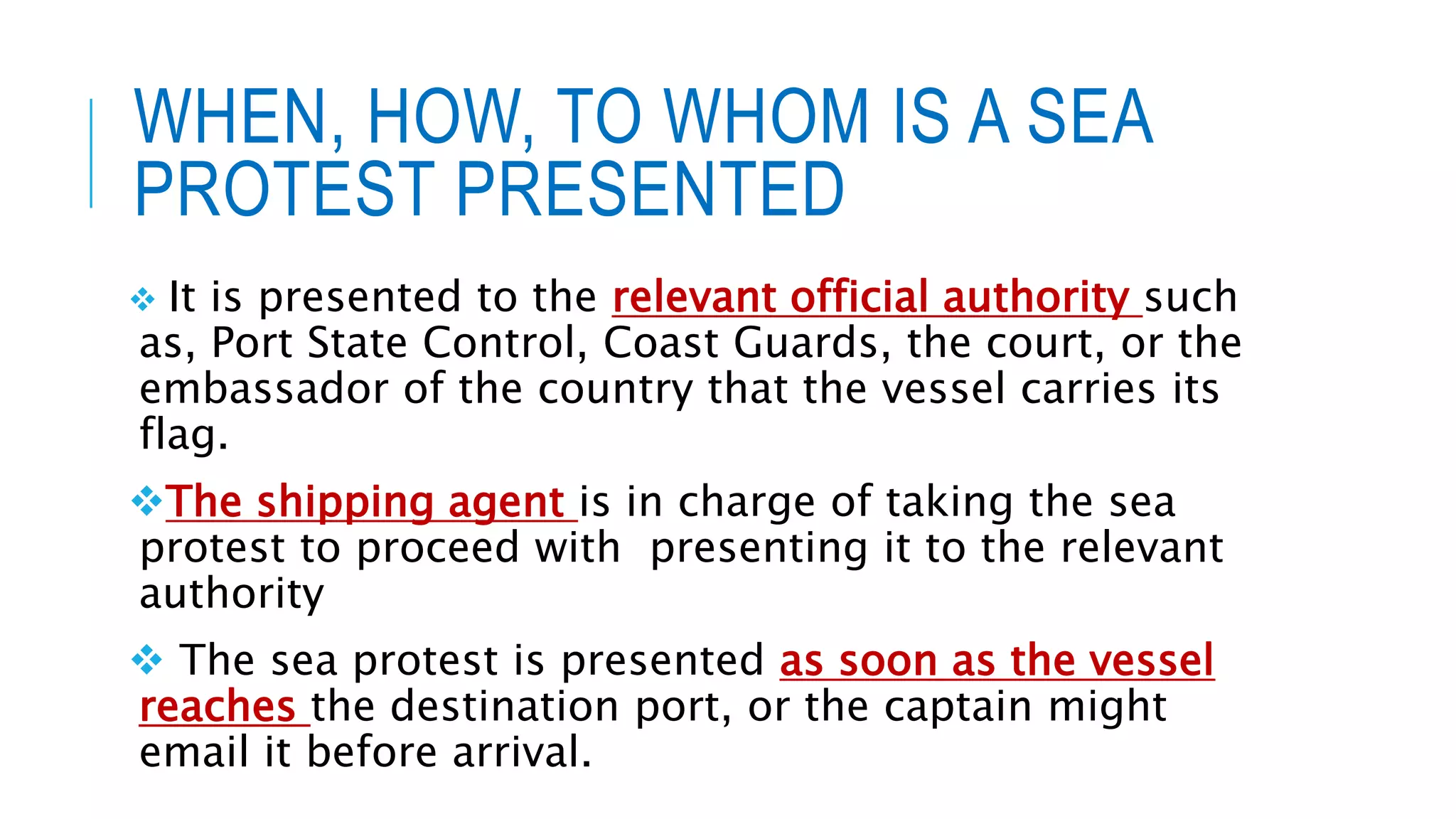 WHEN, HOW, TO WHOM IS A SEA PROTEST PRESENTED

❖ It is presented to the relevant official authority such as, Port State Control, Coast Guards, the court, or the embassador of the country that the vessel carries its flag.

❖ The shipping agent is in charge of taking the sea protest to proceed with presenting it to the relevant authority

❖ The sea protest is presented as soon as the vessel reaches the destination port, or the captain might email it before arrival.